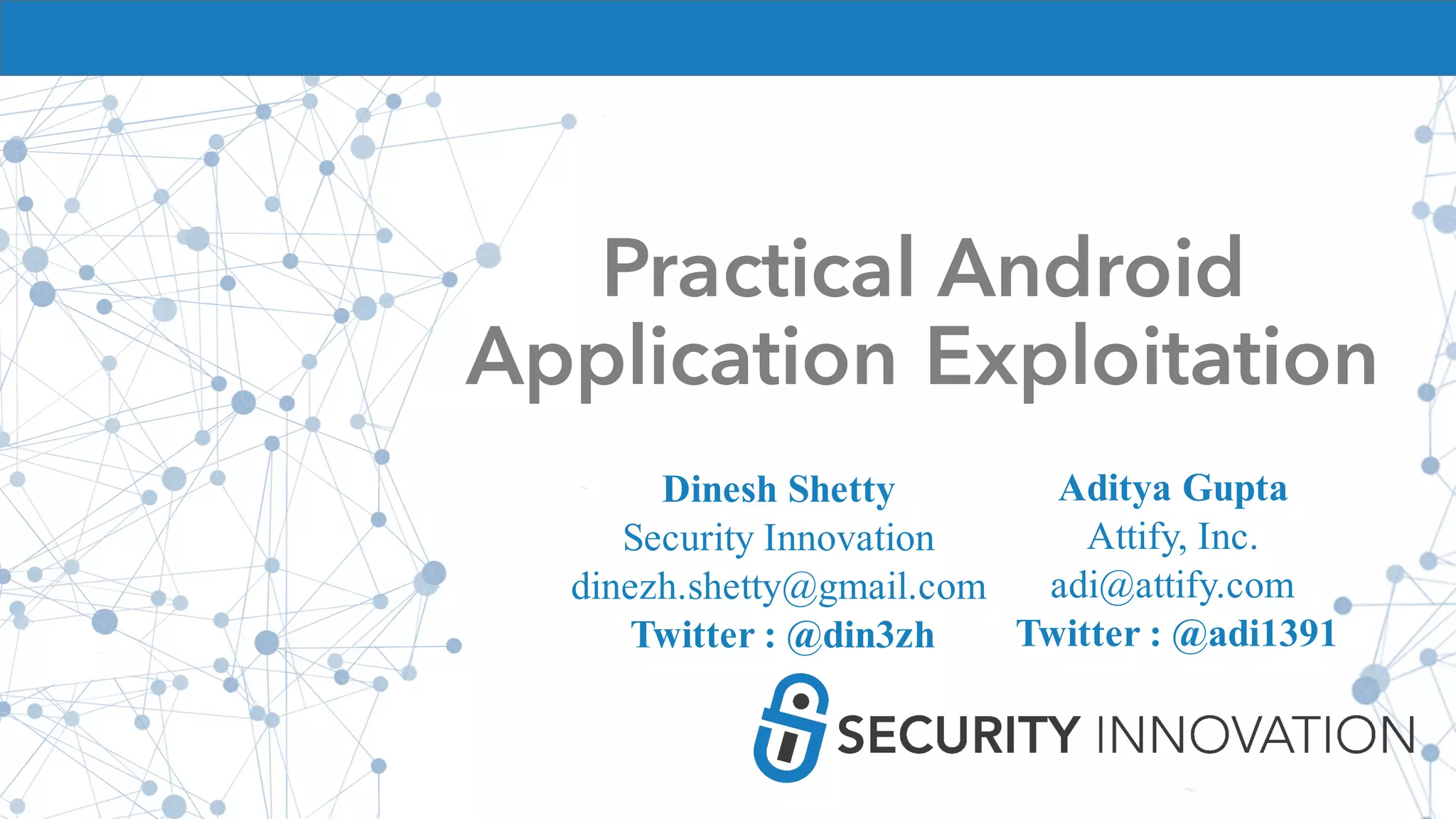 Practical Android Application Exploitation

Dinesh Shetty
Security Innovation
dinezh.shetty@gmail.com
Twitter : @din3zh

Aditya Gupta
Attify, Inc.
adi@attify.com
Twitter : @adi1391

SECURITY INNOVATION